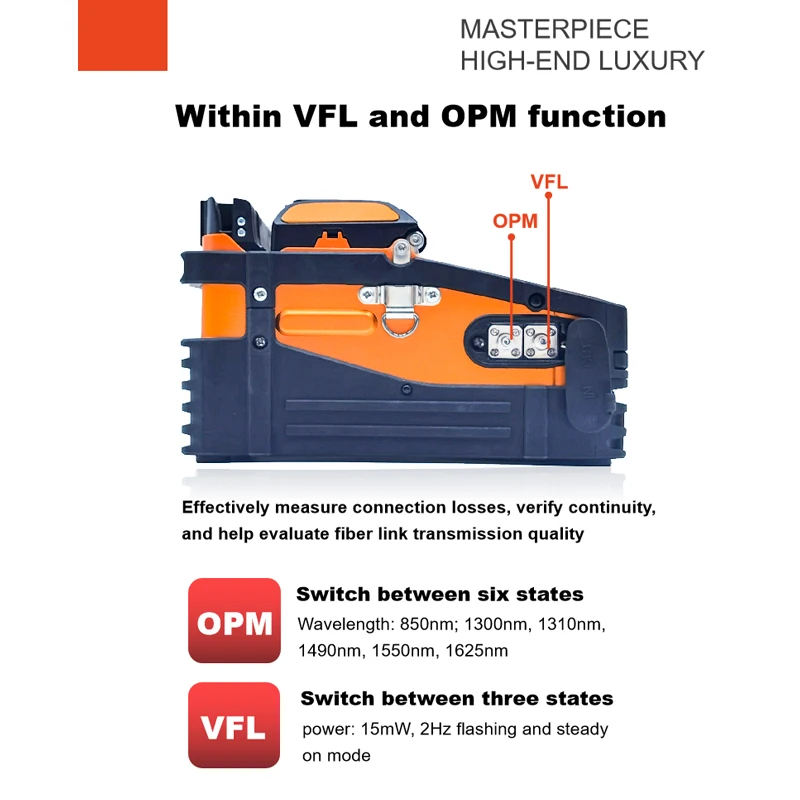 MASTERPIECE
HIGH-END LUXURY

Within VFL and OPM function

VFL

OPM

Effectively measure connection losses, verify continuity, and help evaluate fiber link transmission quality

OPM

Switch between six states

Wavelength: 850nm; 1300nm, 1310nm, 1490nm, 1550nm, 1625nm

VFL

Switch between three states

power: 15mW, 2Hz flashing and steady on mode